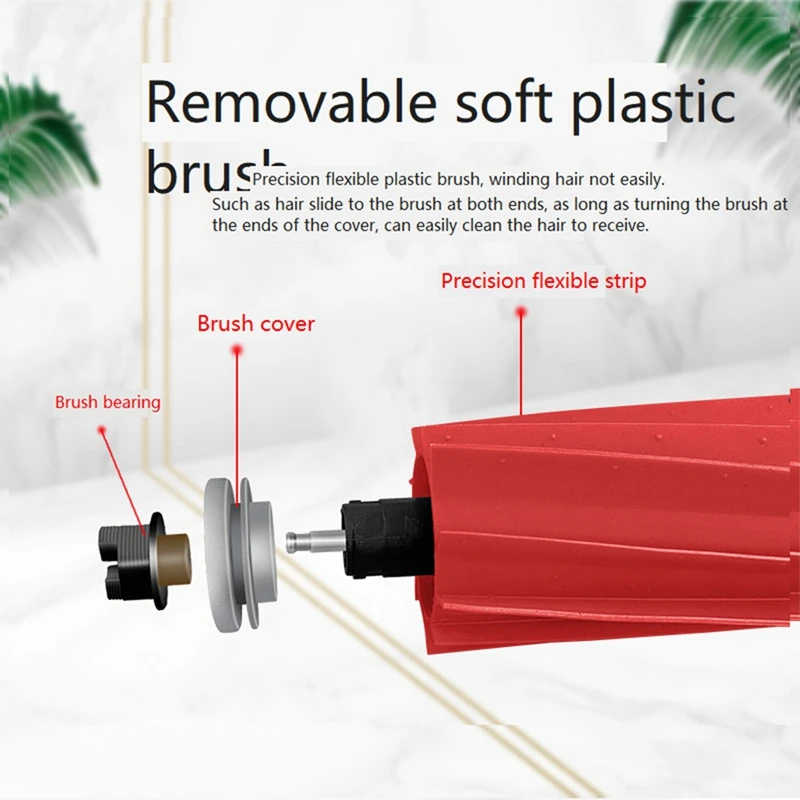 Removable soft plastic brush

Precision flexible plastic brush, winding hair not easily. Such as hair slide to the brush at both ends, as long as turning the brush at the ends of the cover, can easily clean the hair to receive.

Precision flexible strip

Brush cover

Brush bearing